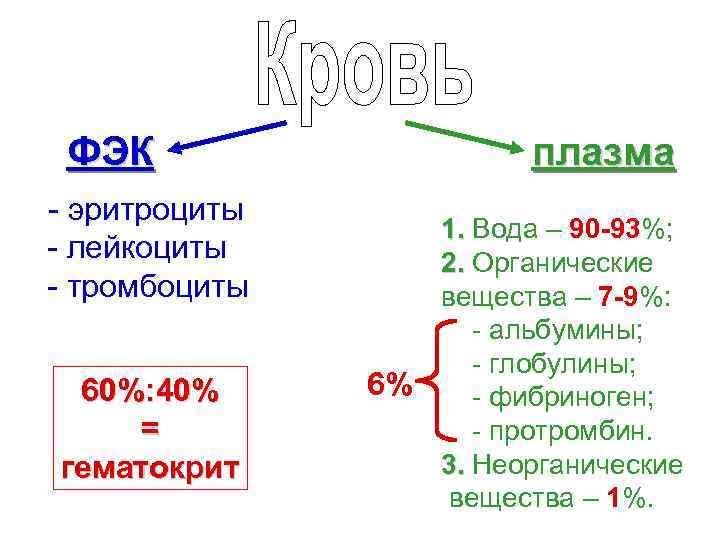 Кровь

ФЭК

- эритроциты
- лейкоциты
- тромбоциты

60%:40%
=
гематокрит

плазма

1. Вода – 90-93%;
2. Органические вещества – 7-9%:

6%
- альбумины;
- глобулины;
- фибриноген;
- протромбин.

3. Неорганические вещества – 1%.